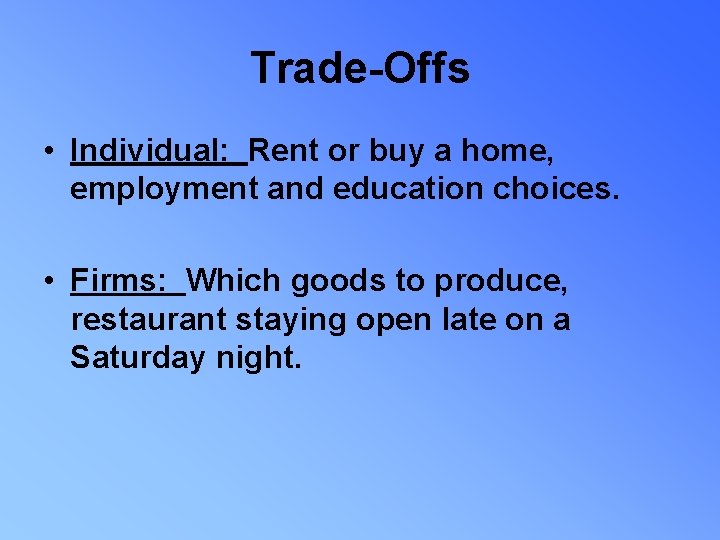 Trade-Offs

• Individual: Rent or buy a home, employment and education choices.

• Firms: Which goods to produce, restaurant staying open late on a Saturday night.